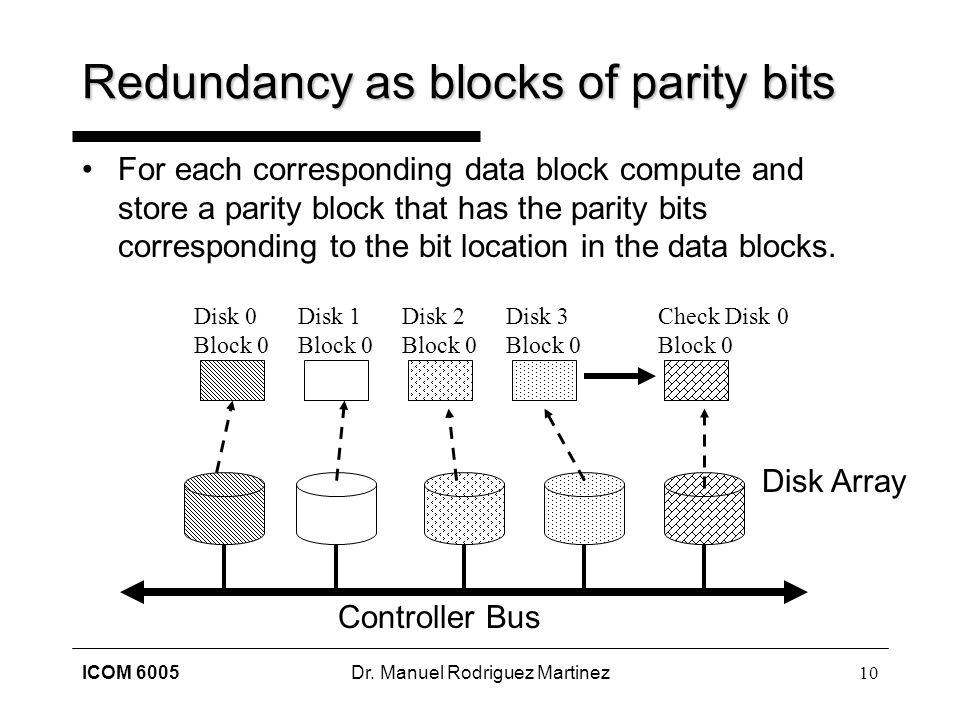 Redundancy as blocks of parity bits

• For each corresponding data block compute and store a parity block that has the parity bits corresponding to the bit location in the data blocks.

Disk 0
Block 0

Disk 1
Block 0

Disk 2
Block 0

Disk 3
Block 0

Check Disk 0
Block 0

Disk Array

Controller Bus

ICOM 6005

Dr. Manuel Rodriguez Martinez

10